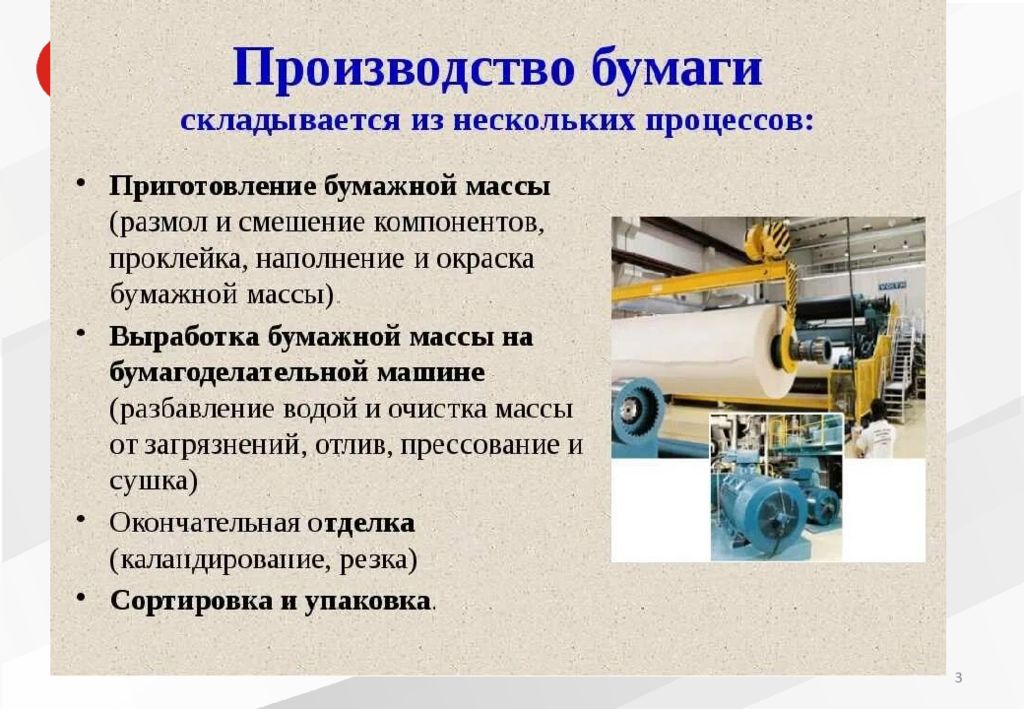 Производство бумаги
складывается из нескольких процессов:

• Приготовление бумажной массы (размол и смешение компонентов, проклейка, наполнение и окраска бумажной массы).

• Выработка бумажной массы на бумагоделательной машине (разбавление водой и очистка массы от загрязнений, отлив, прессование и сушка)

• Окончательная отделка (каландирование, резка)

• Сортировка и упаковка.

VOITH

3